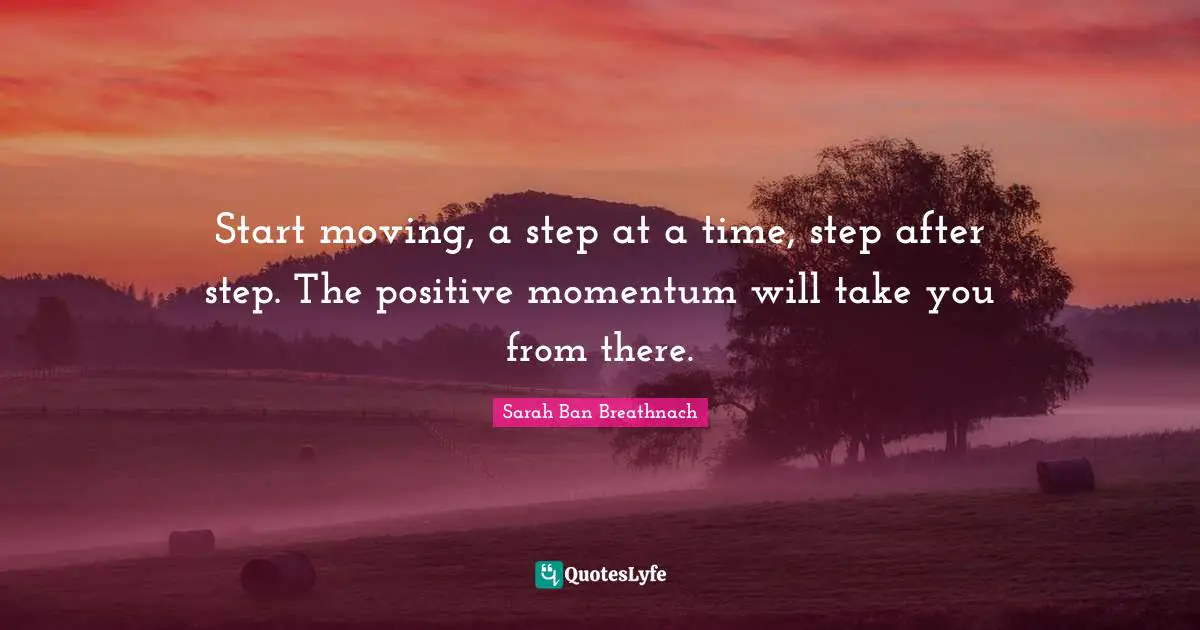 Start moving, a step at a time, step after step. The positive momentum will take you from there.

Sarah Ban Breathnach

QuotesLyfe